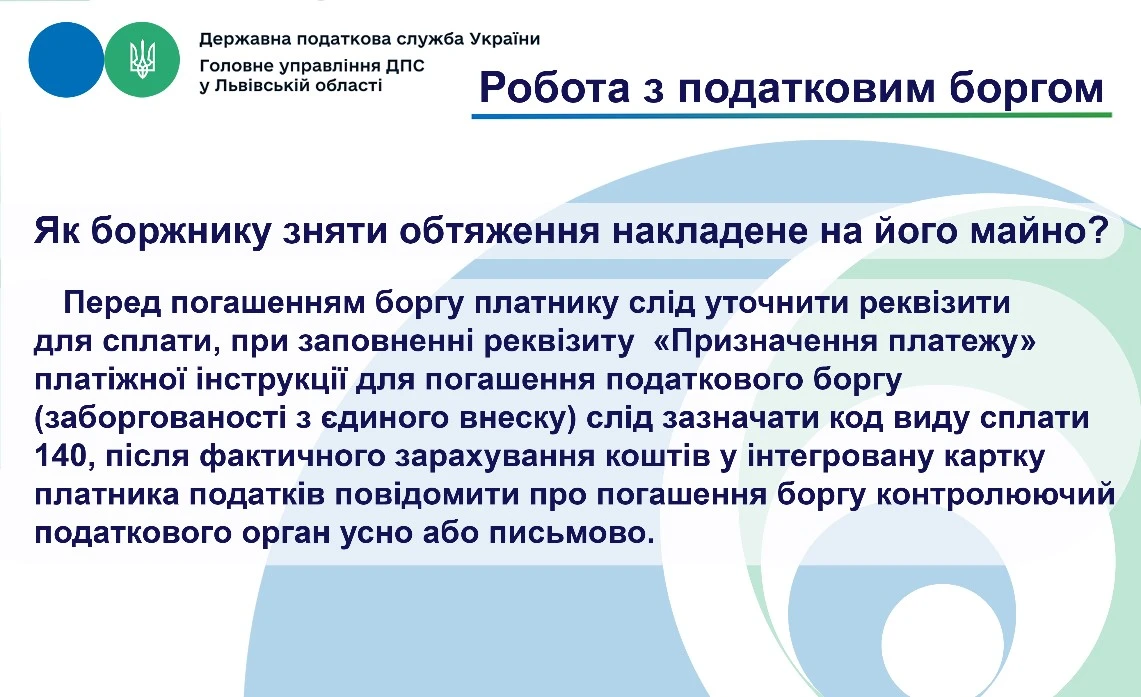 Державна податкова служба України
Головне управління ДПС
у Львівській області

Робота з податковим боргом

Як боржнику зняти обтяження накладене на його майно?

Перед погашенням боргу платнику слід уточнити реквізити для сплати, при заповненні реквізиту «Призначення платежу» платіжної інструкції для погашення податкового боргу (заборгованості з єдиного внеску) слід зазначати код виду сплати 140, після фактичного зарахування коштів у інтегровану картку платника податків повідомити про погашення боргу контролюючий податкового орган усно або письмово.